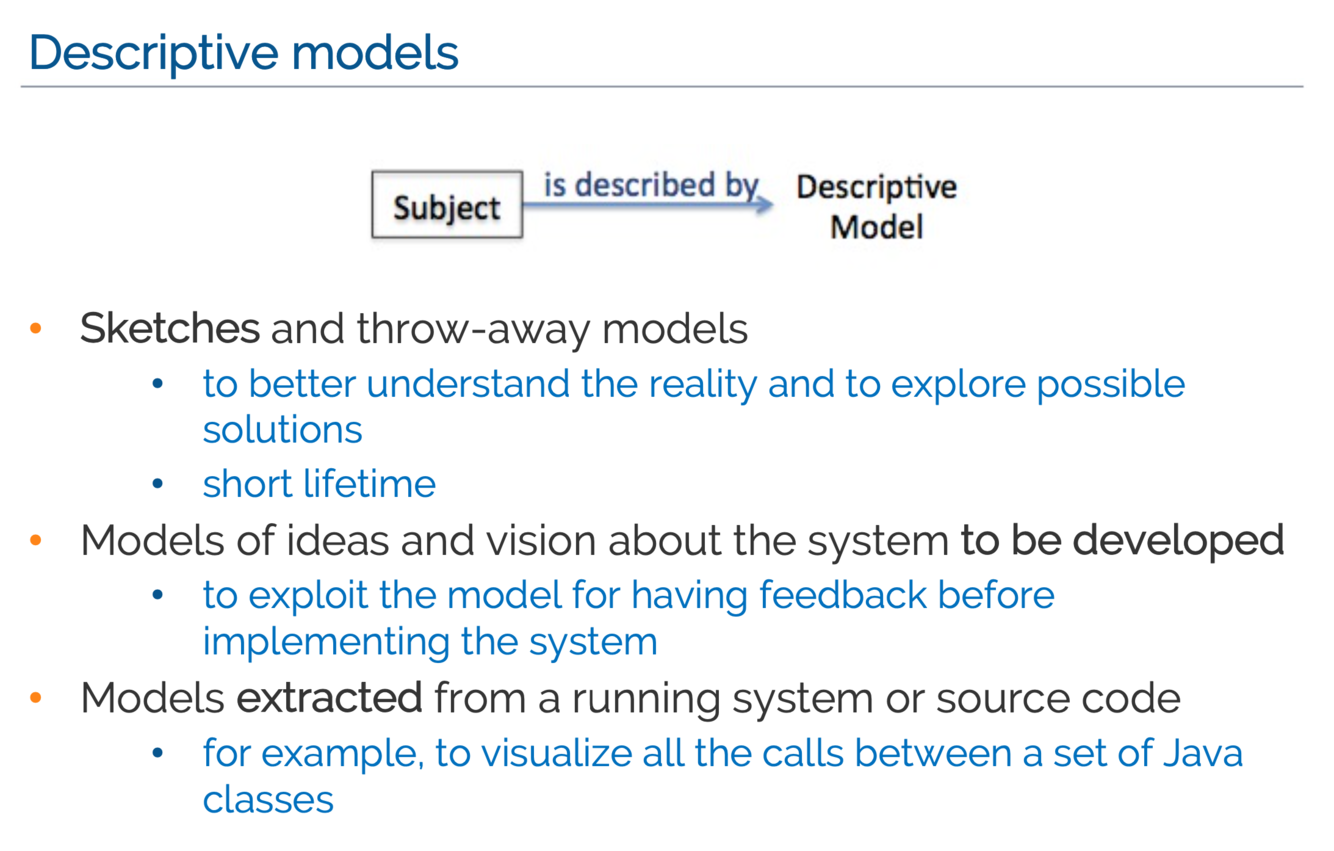 Descriptive models

Subject is described by Descriptive Model

• Sketches and throw-away models
  • to better understand the reality and to explore possible solutions
  • short lifetime
• Models of ideas and vision about the system to be developed
  • to exploit the model for having feedback before implementing the system
• Models extracted from a running system or source code
  • for example, to visualize all the calls between a set of Java classes